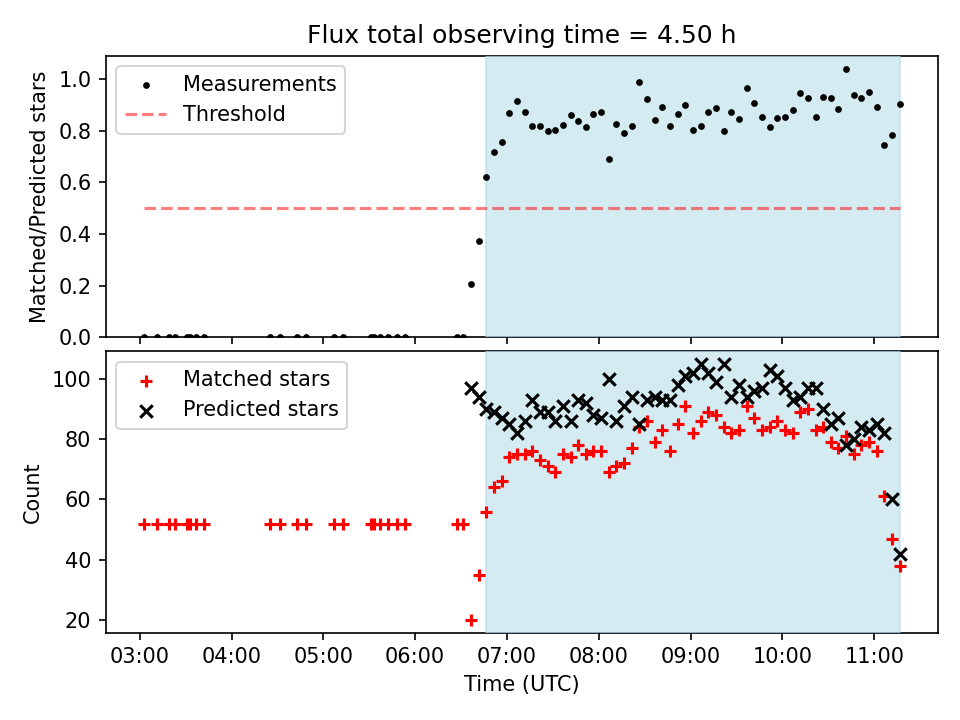 Flux total observing time = 4.50 h

Measurements
Threshold

Matched/Predicted stars

1.0
0.8
0.6
0.4
0.2
0.0

Matched stars
Predicted stars

Count

100
80
60
40
20

03:00 04:00 05:00 06:00 07:00 08:00 09:00 10:00 11:00

Time (UTC)